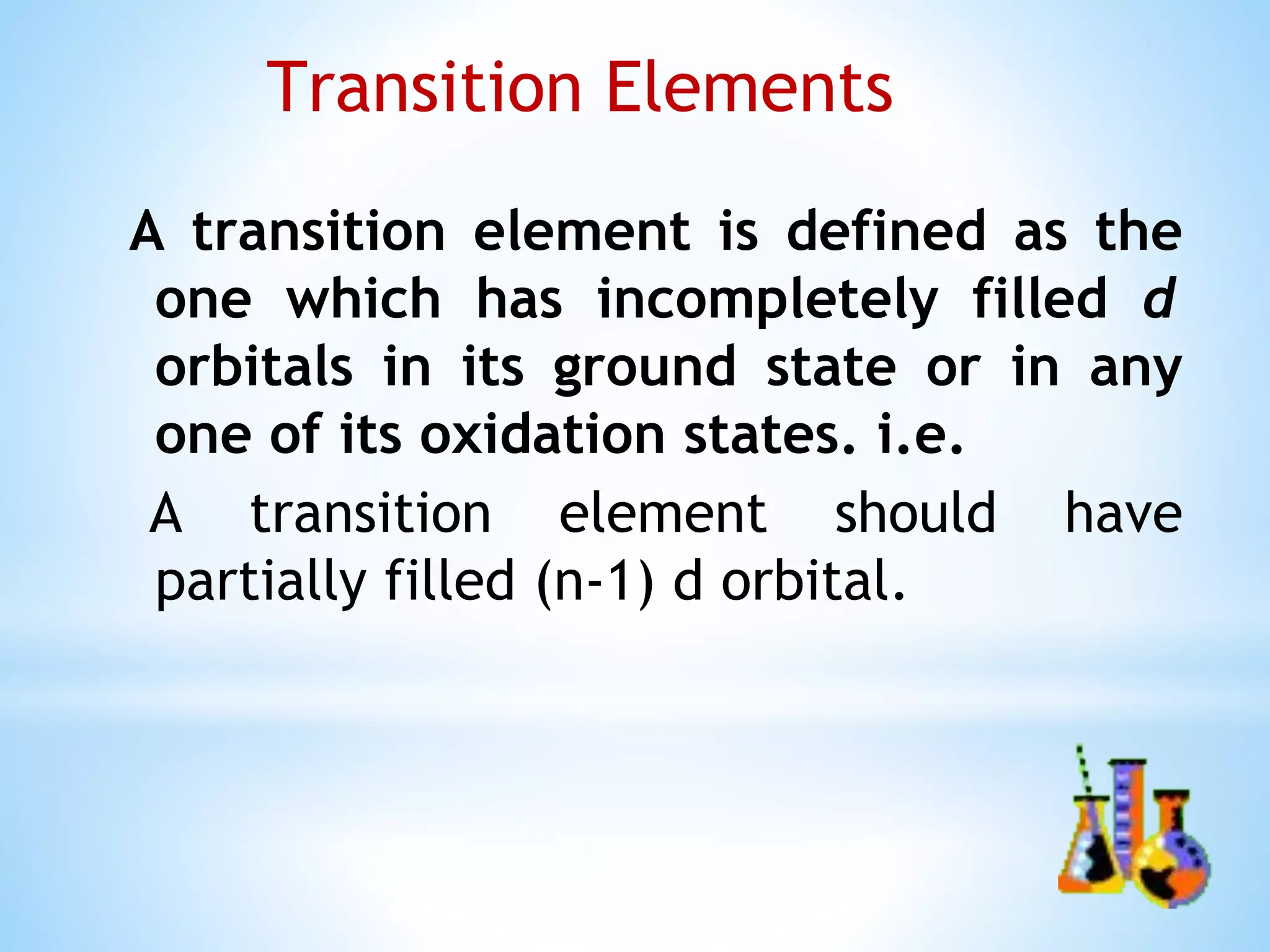 Transition Elements

A transition element is defined as the one which has incompletely filled d orbitals in its ground state or in any one of its oxidation states. i.e.

A transition element should have partially filled (n-1) d orbital.